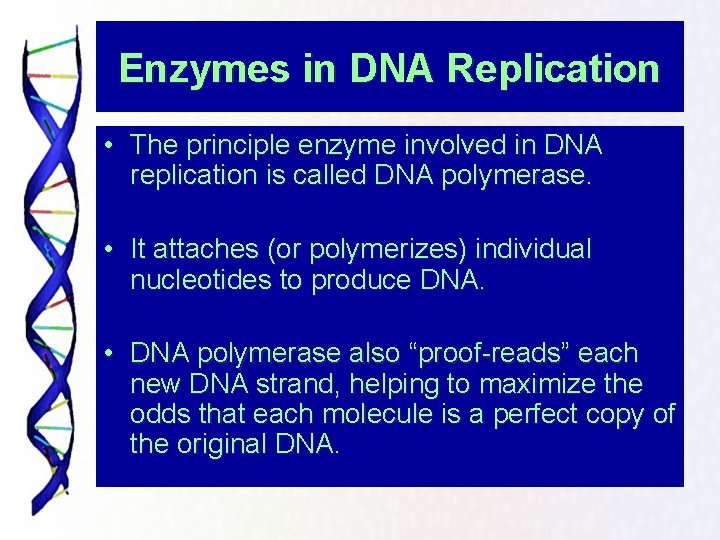 Enzymes in DNA Replication

• The principle enzyme involved in DNA replication is called DNA polymerase.

• It attaches (or polymerizes) individual nucleotides to produce DNA.

• DNA polymerase also “proof-reads” each new DNA strand, helping to maximize the odds that each molecule is a perfect copy of the original DNA.